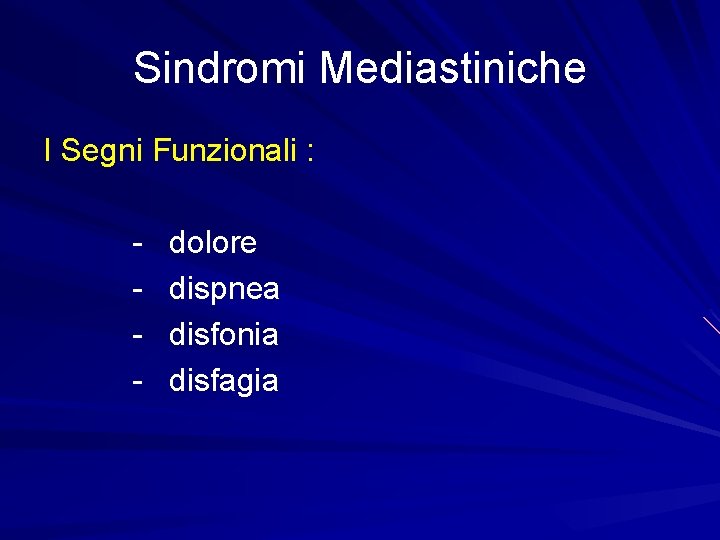 Sindromi Mediastiniche

I Segni Funzionali :

- dolore
- dispnea
- disfonia
- disfagia